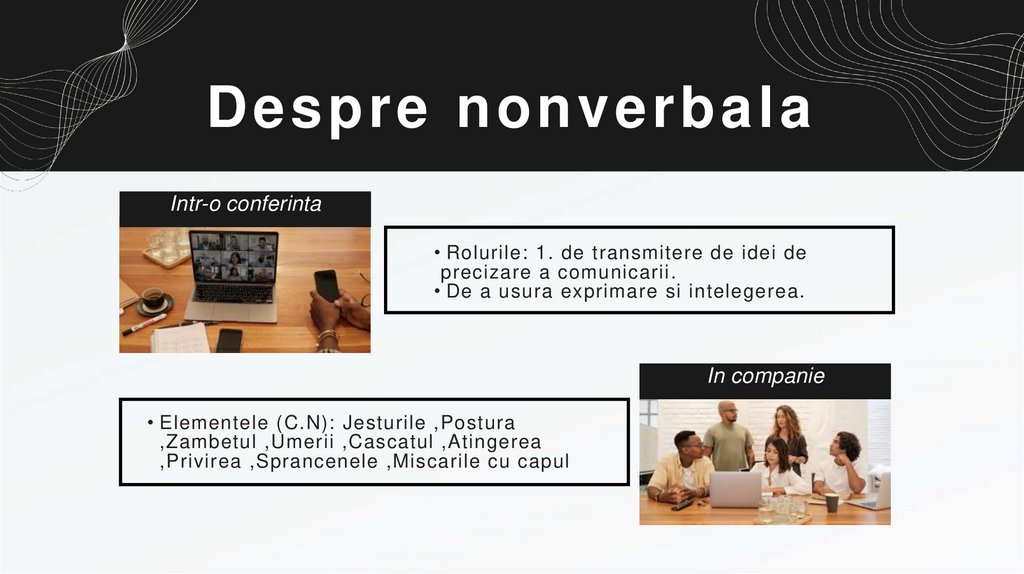 Despre nonverbala

Intr-o conferinta

• Rolurile: 1. de transmitere de idei de precizare a comunicarii.
• De a usura exprimare si intelegerea.

In companie

• Elementele (C.N): Jesturile ,Postura ,Zambetul ,Umerii ,Cascatul ,Atingerea ,Privirea ,Sprancenele ,Miscarile cu capul